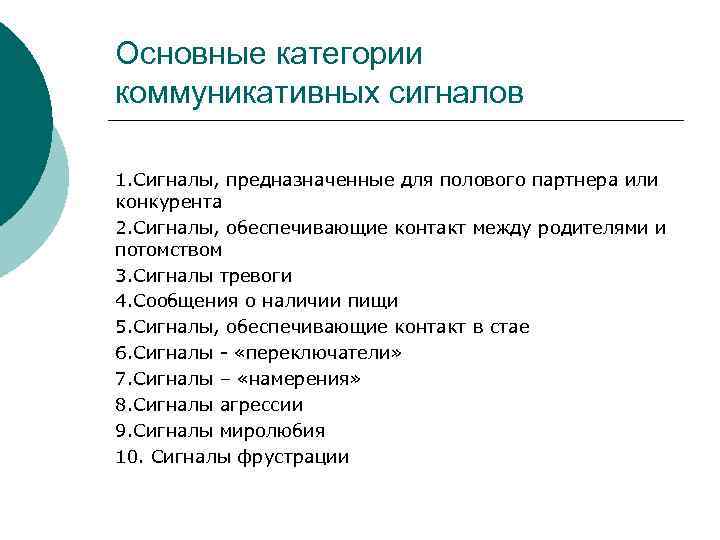 Основные категории коммуникативных сигналов

1.Сигналы, предназначенные для полового партнера или конкурента
2.Сигналы, обеспечивающие контакт между родителями и потомством
3.Сигналы тревоги
4.Сообщения о наличии пищи
5.Сигналы, обеспечивающие контакт в стае
6.Сигналы - «переключатели»
7.Сигналы – «намерения»
8.Сигналы агрессии
9.Сигналы миролюбия
10. Сигналы фрустрации